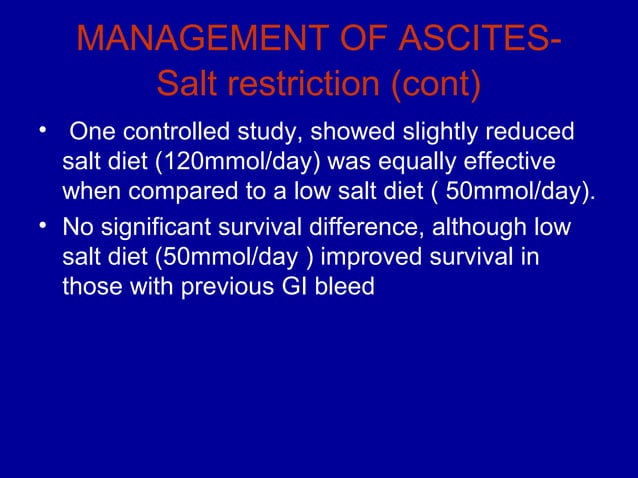 MANAGEMENT OF ASCITES-
Salt restriction (cont)

• One controlled study, showed slightly reduced salt diet (120mmol/day) was equally effective when compared to a low salt diet ( 50mmol/day).
• No significant survival difference, although low salt diet (50mmol/day ) improved survival in those with previous GI bleed